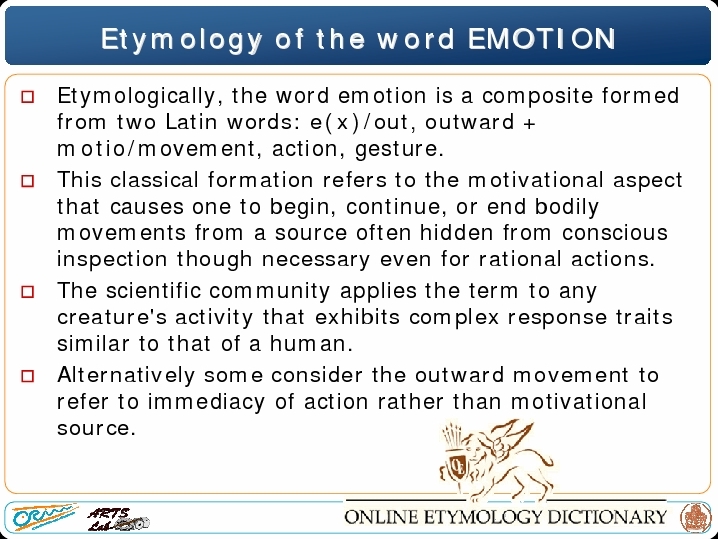 Etymology of the word EMOTION

Etymologically, the word emotion is a composite formed from two Latin words: e(x)/out, outward + motio/movement, action, gesture.

This classical formation refers to the motivational aspect that causes one to begin, continue, or end bodily movements from a source often hidden from conscious inspection though necessary even for rational actions.

The scientific community applies the term to any creature's activity that exhibits complex response traits similar to that of a human.

Alternatively some consider the outward movement to refer to immediacy of action rather than motivational source.

ORM

ARTS Lab

ONLINE ETYMOLOGY DICTIONARY